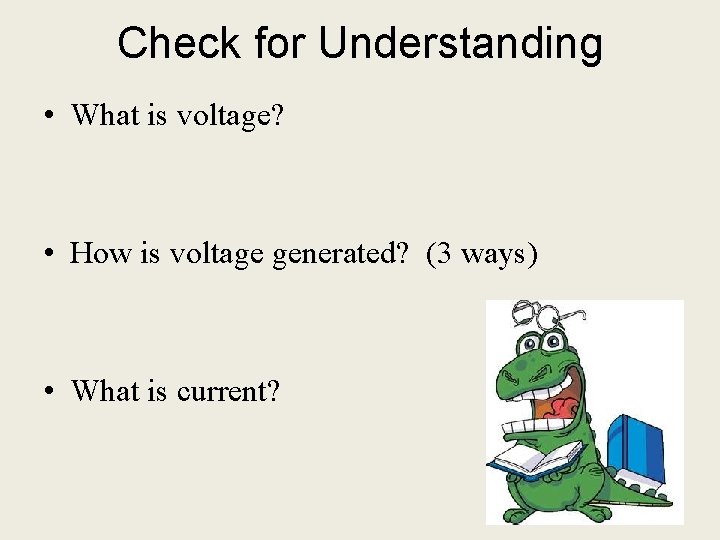 Check for Understanding

• What is voltage?

• How is voltage generated? (3 ways)

• What is current?